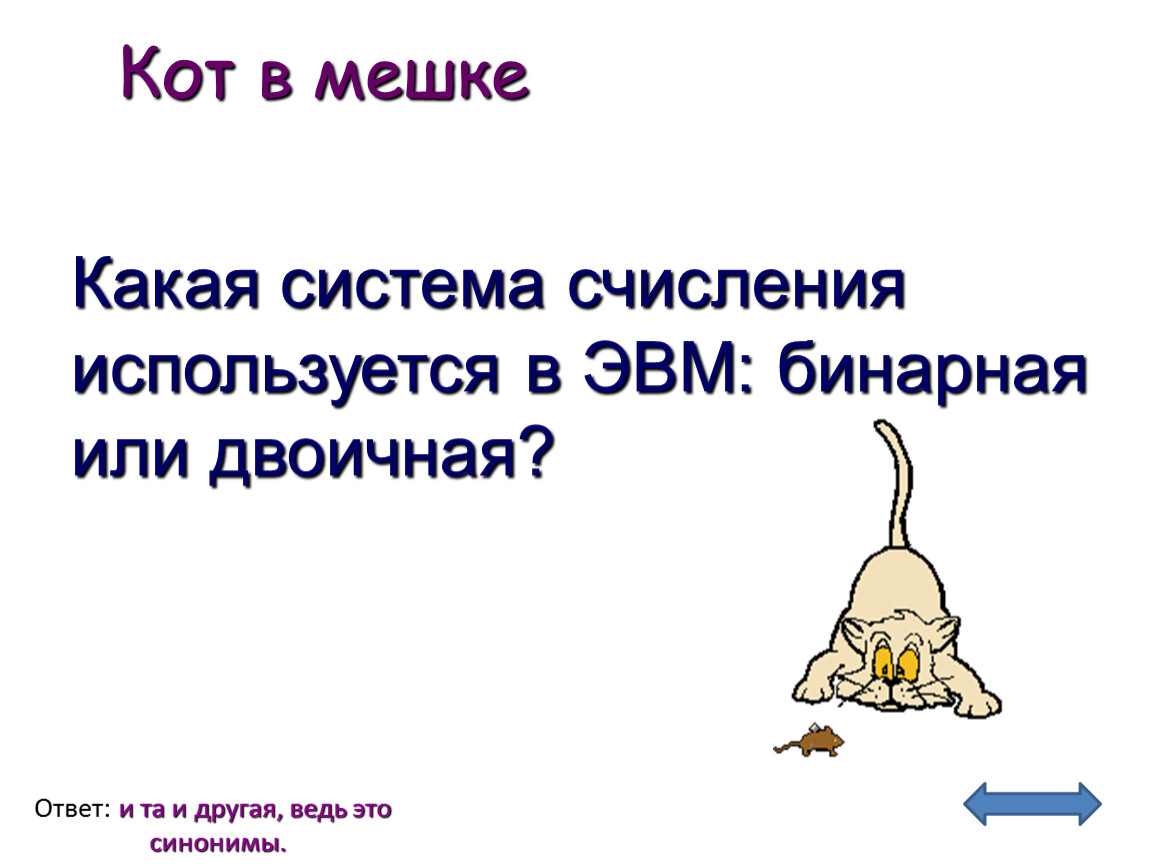 Кот в мешке

Какая система счисления используется в ЭВМ: бинарная или двоичная?

Ответ: и та и другая, ведь это синонимы.